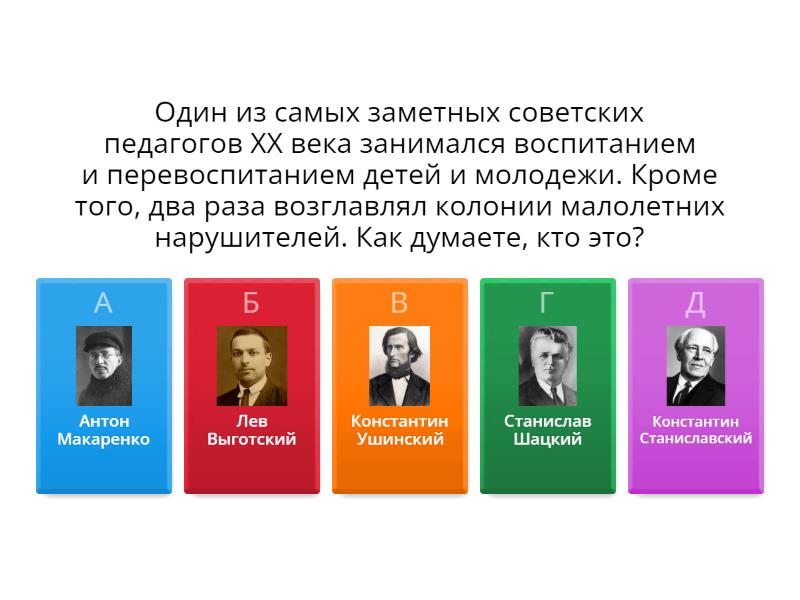 Один из самых заметных советских педагогов XX века занимался воспитанием и перевоспитанием детей и молодежи. Кроме того, два раза возглавлял колонии малолетних нарушителей. Как думаете, кто это?

А
Антон Макаренко

Б
Лев Выготский

В
Константин Ушинский

Г
Станислав Шацкий

Д
Константин Станиславский